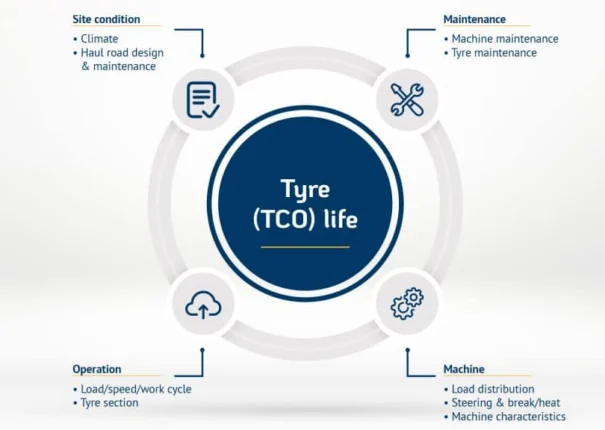 Site condition
• Climate
• Haul road design & maintenance

Maintenance
• Machine maintenance
• Tyre maintenance

Tyre (TCO) life

Operation
• Load/speed/work cycle
• Tyre section

Machine
• Load distribution
• Steering & break/heat
• Machine characteristics